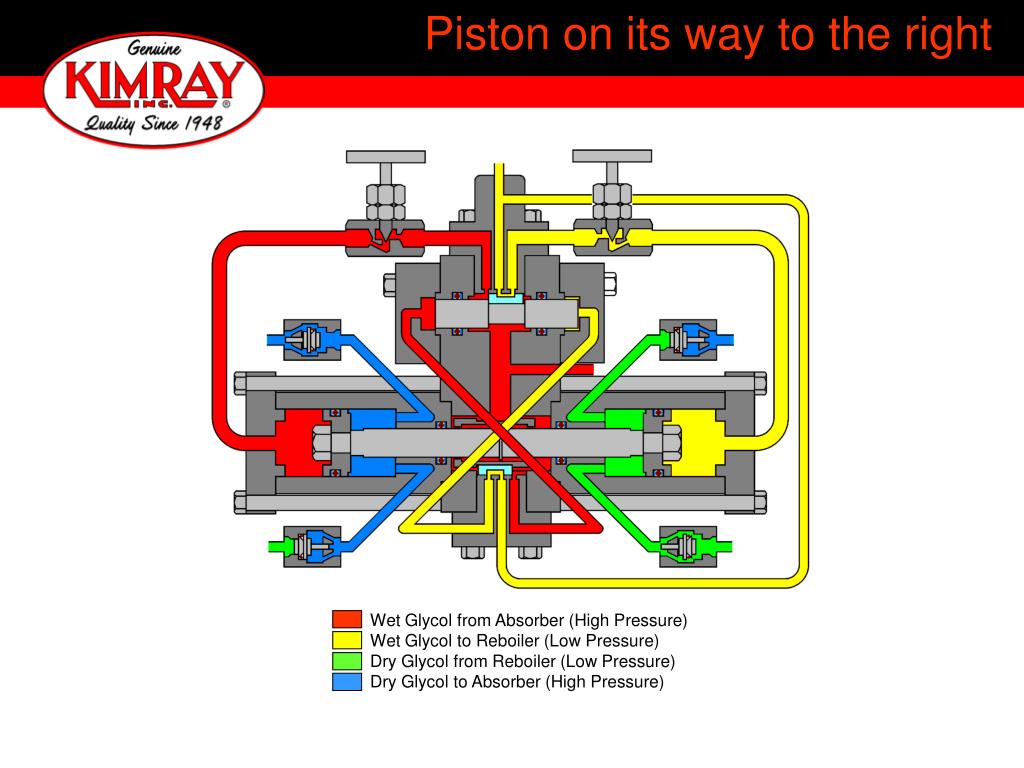 Genuine
KIMRAY
INC.
®
Quality Since 1948

Piston on its way to the right

Wet Glycol from Absorber (High Pressure)
Wet Glycol to Reboiler (Low Pressure)
Dry Glycol from Reboiler (Low Pressure)
Dry Glycol to Absorber (High Pressure)